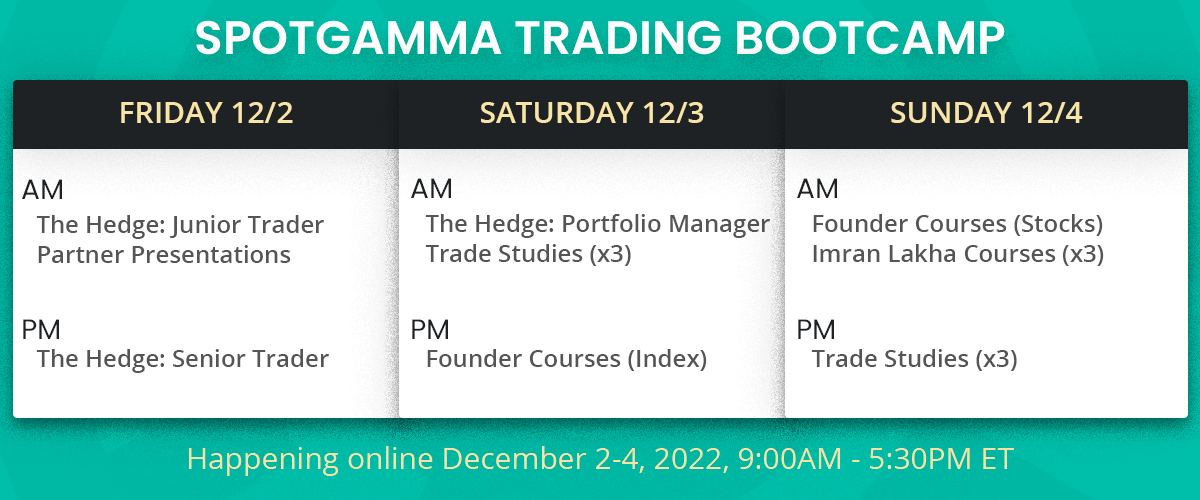 SPOTGAMMA TRADING BOOTCAMP

FRIDAY 12/2

AM
The Hedge: Junior Trader
Partner Presentations

PM
The Hedge: Senior Trader

SATURDAY 12/3

AM
The Hedge: Portfolio Manager
Trade Studies (x3)

PM
Founder Courses (Index)

SUNDAY 12/4

AM
Founder Courses (Stocks)
Imran Lakha Courses (x3)

PM
Trade Studies (x3)

Happening online December 2-4, 2022, 9:00AM - 5:30PM ET